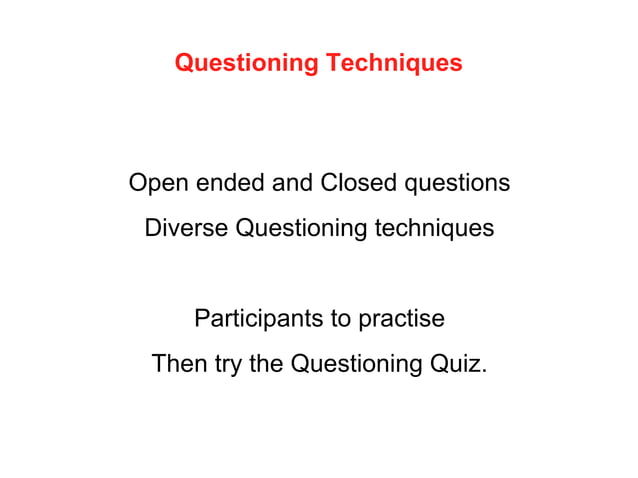 Questioning Techniques

Open ended and Closed questions
Diverse Questioning techniques

Participants to practise
Then try the Questioning Quiz.